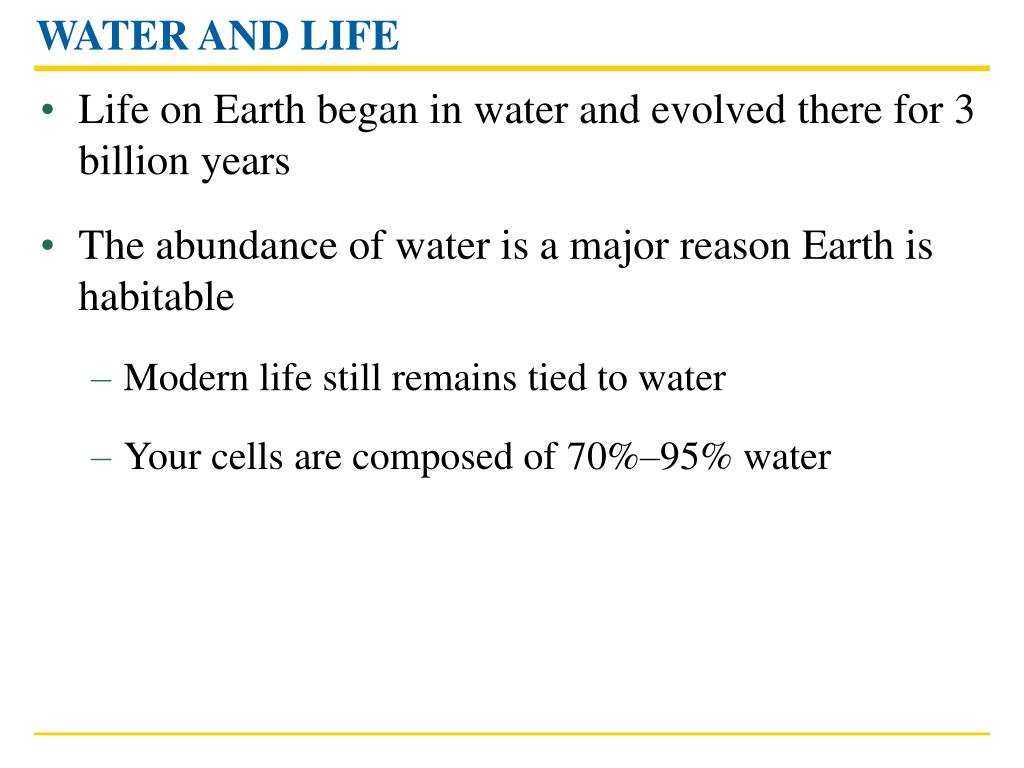 WATER AND LIFE

• Life on Earth began in water and evolved there for 3 billion years

• The abundance of water is a major reason Earth is habitable

– Modern life still remains tied to water

– Your cells are composed of 70%–95% water